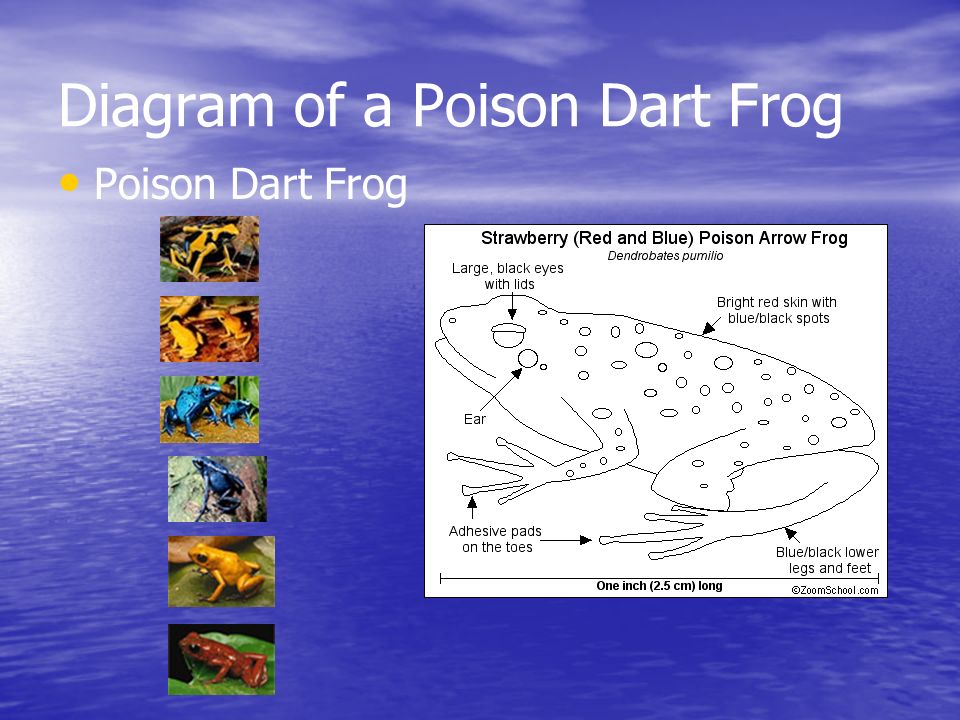 Diagram of a Poison Dart Frog

• Poison Dart Frog

Strawberry (Red and Blue) Poison Arrow Frog
Dendrobates pumilio

Large, black eyes with lids

Bright red skin with blue/black spots

Ear

Adhesive pads on the toes

Blue/black lower legs and feet

One inch (2.5 cm) long

©ZoomSchool.com